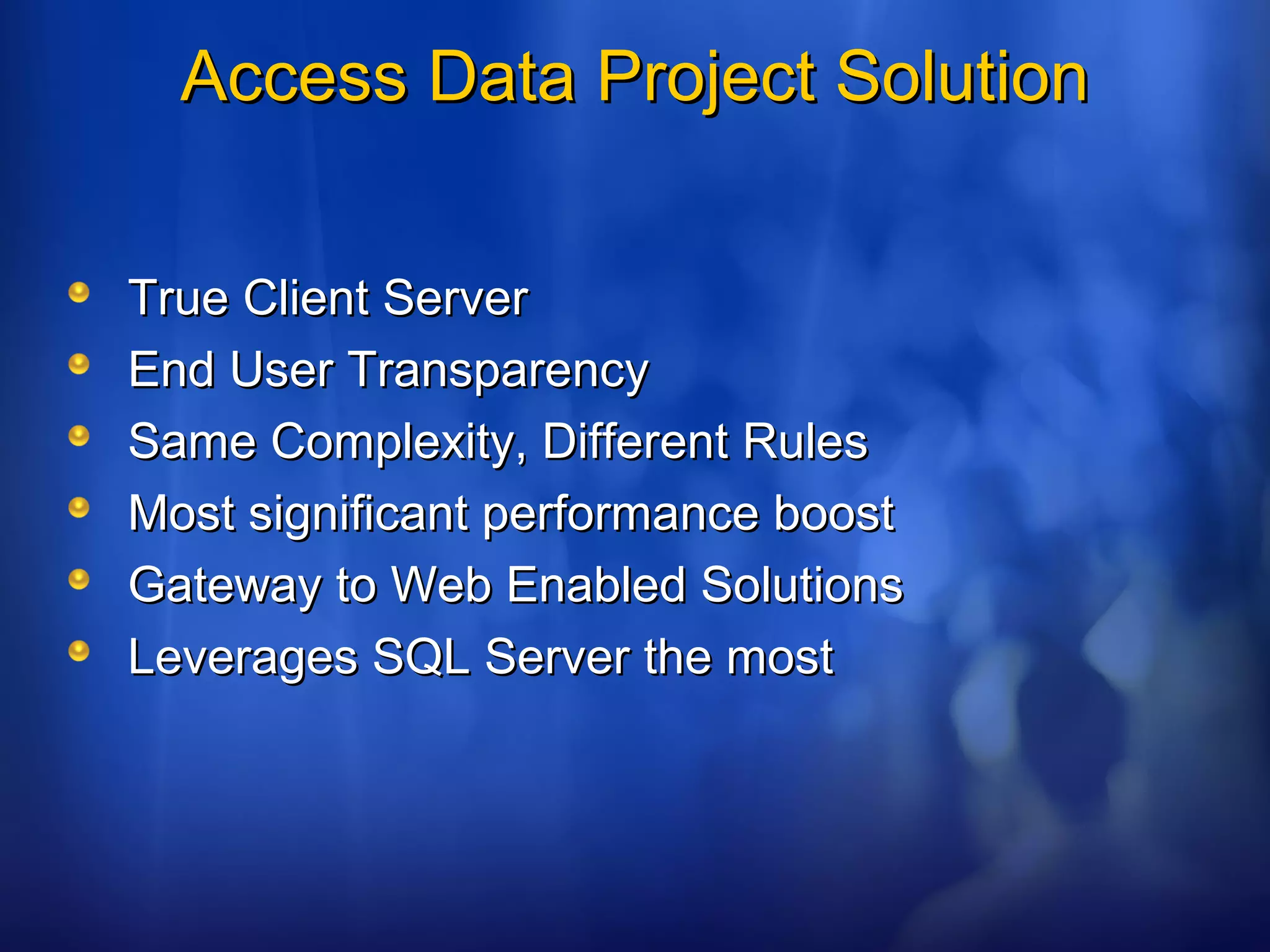 Access Data Project Solution

- True Client Server
- End User Transparency
- Same Complexity, Different Rules
- Most significant performance boost
- Gateway to Web Enabled Solutions
- Leverages SQL Server the most